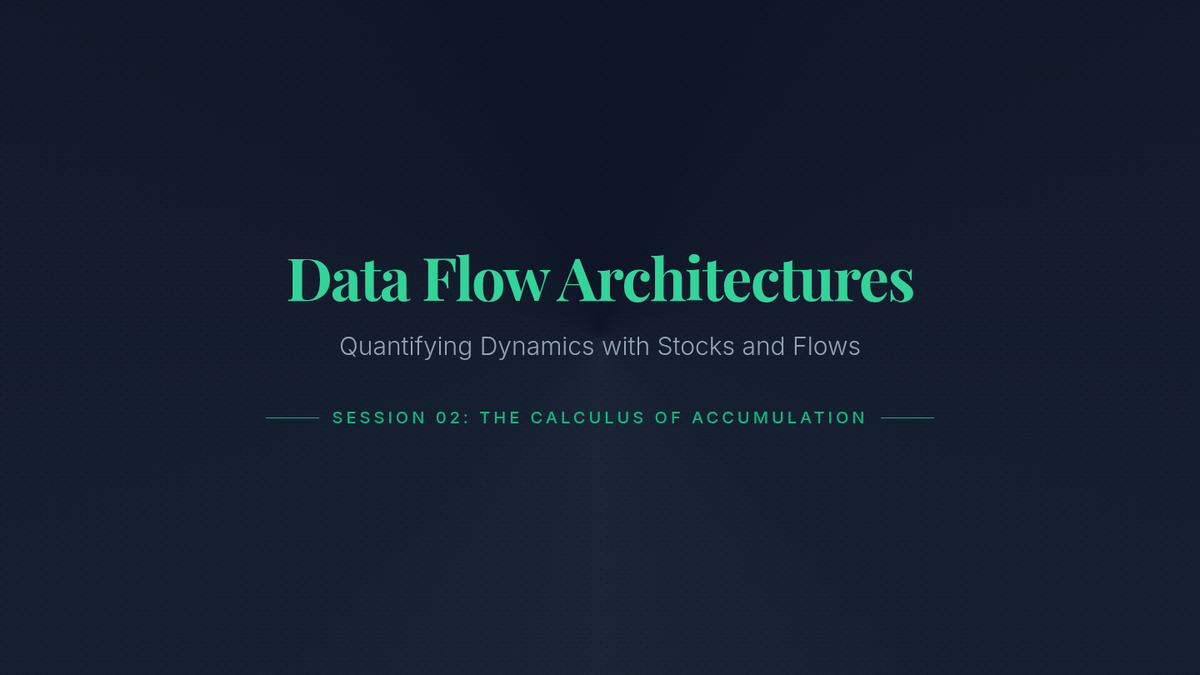 Data Flow Architectures

Quantifying Dynamics with Stocks and Flows

SESSION 02: THE CALCULUS OF ACCUMULATION